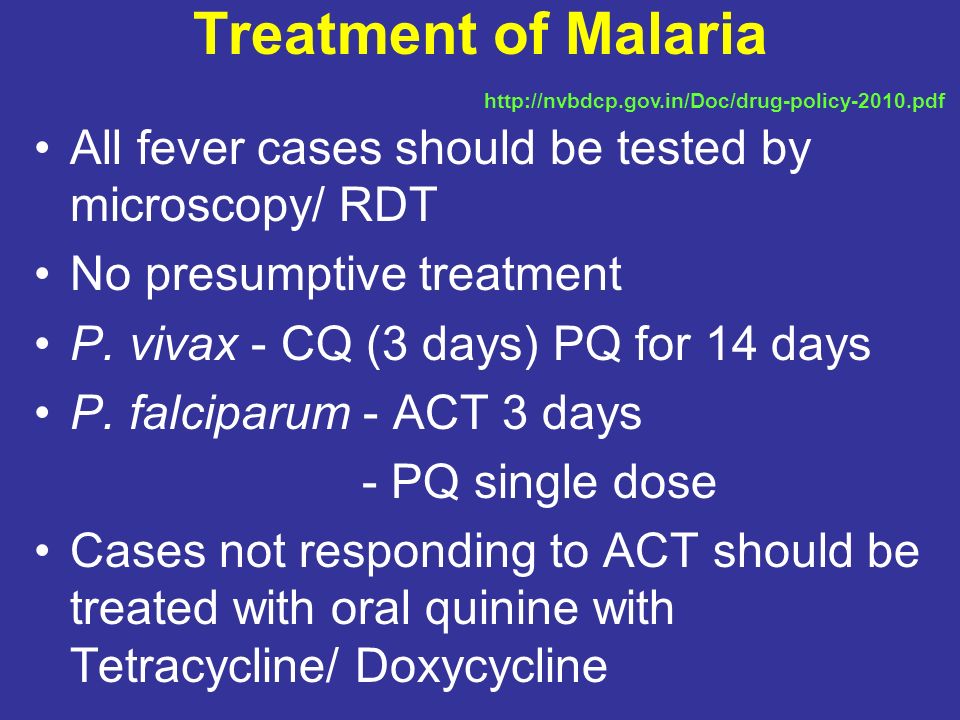 Treatment of Malaria

http://nvbdcp.gov.in/Doc/drug-policy-2010.pdf

• All fever cases should be tested by microscopy/ RDT
• No presumptive treatment
• P. vivax - CQ (3 days) PQ for 14 days
• P. falciparum - ACT 3 days
- PQ single dose
• Cases not responding to ACT should be treated with oral quinine with Tetracycline/ Doxycycline